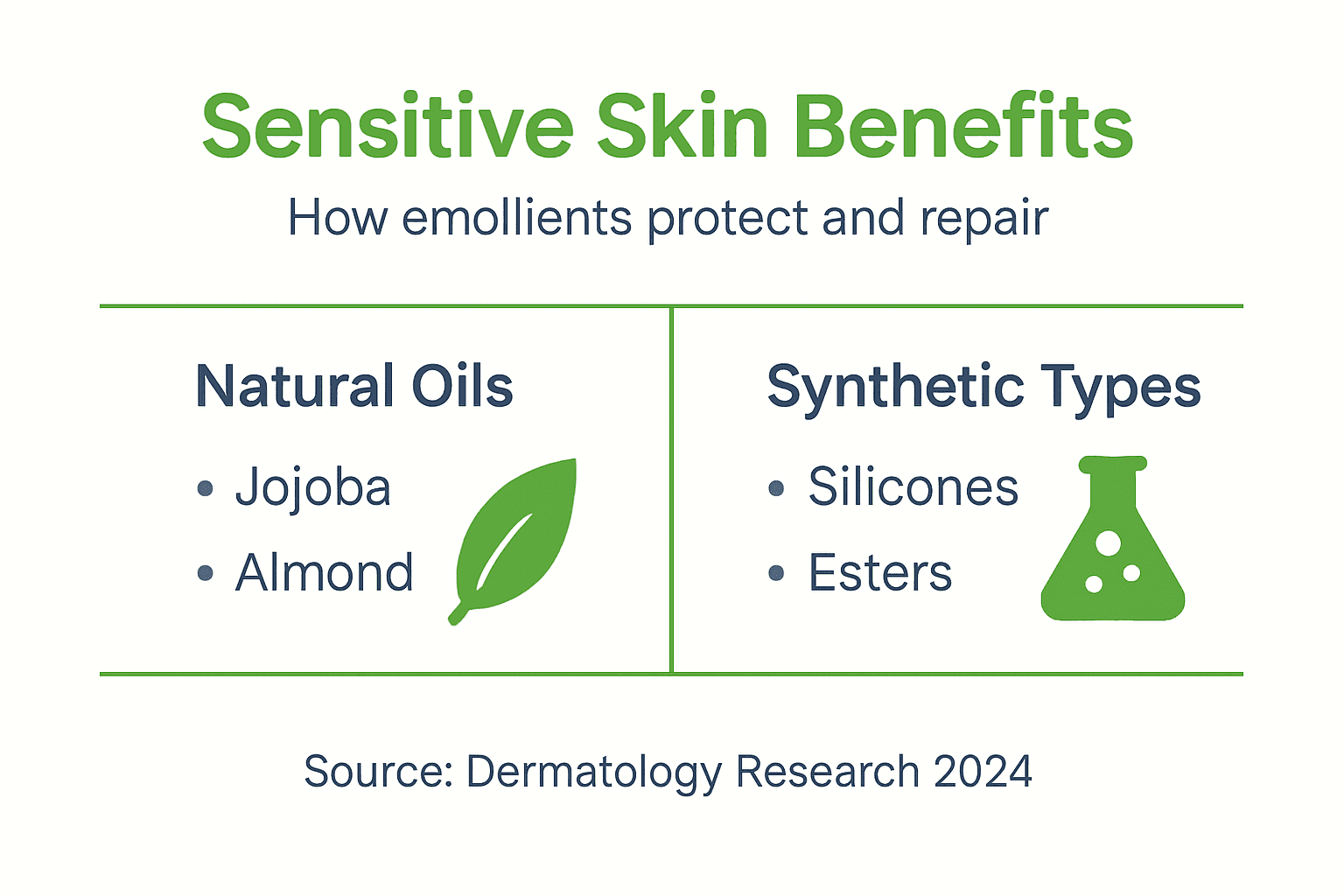 Sensitive Skin Benefits

How emollients protect and repair

Natural Oils

• Jojoba
• Almond

Synthetic Types

• Silicones
• Esters

Source: Dermatology Research 2024